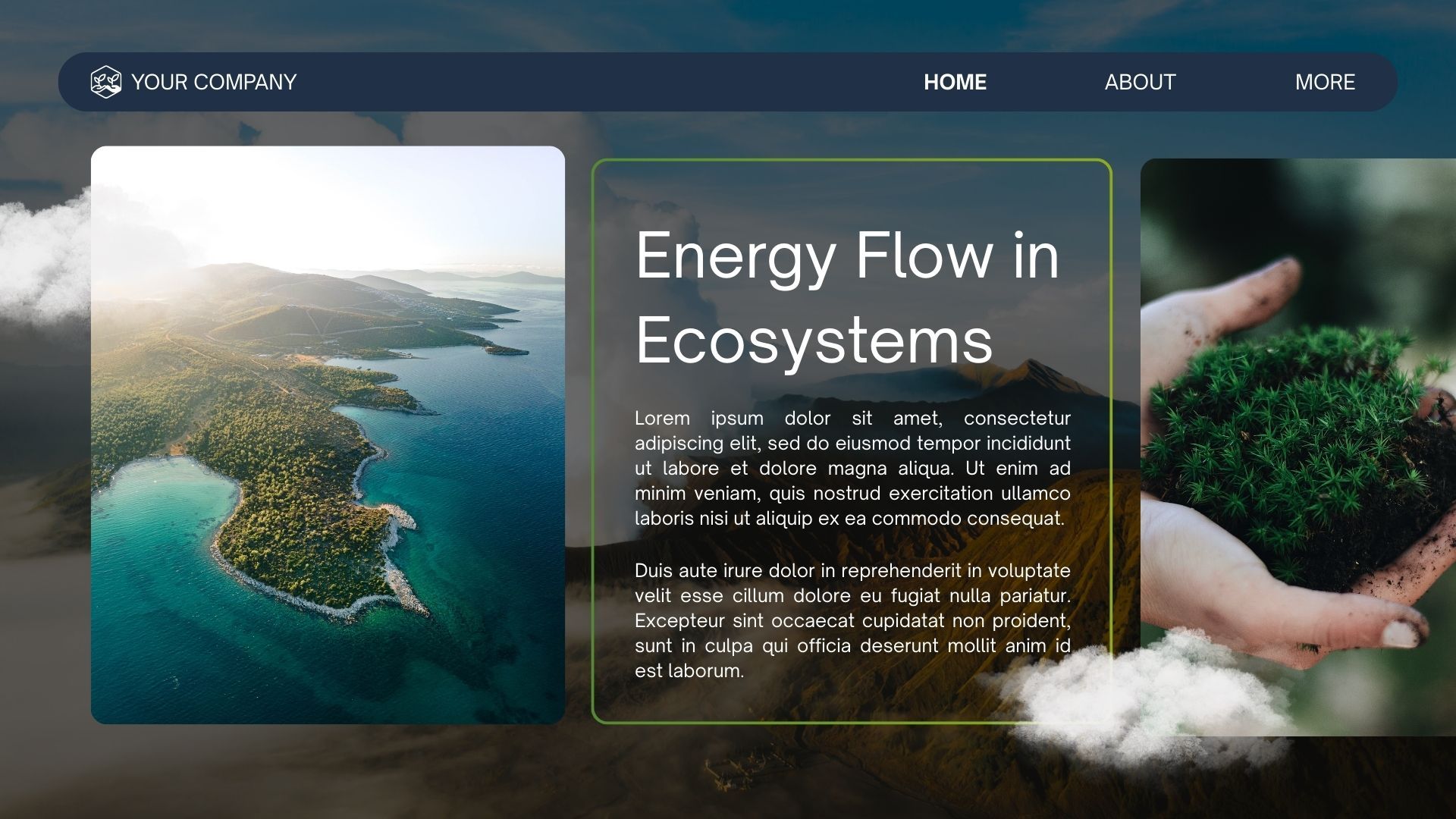 YOUR COMPANY

HOME

ABOUT

MORE

Energy Flow in Ecosystems

Lorem ipsum dolor sit amet, consectetur adipiscing elit, sed do eiusmod tempor incididunt ut labore et dolore magna aliqua. Ut enim ad minim veniam, quis nostrud exercitation ullamco laboris nisi ut aliquip ex ea commodo consequat.

Duis aute irure dolor in reprehenderit in voluptate velit esse cillum dolore eu fugiat nulla pariatur. Excepteur sint occaecat cupidatat non proident, sunt in culpa qui officia deserunt mollit anim id est laborum.